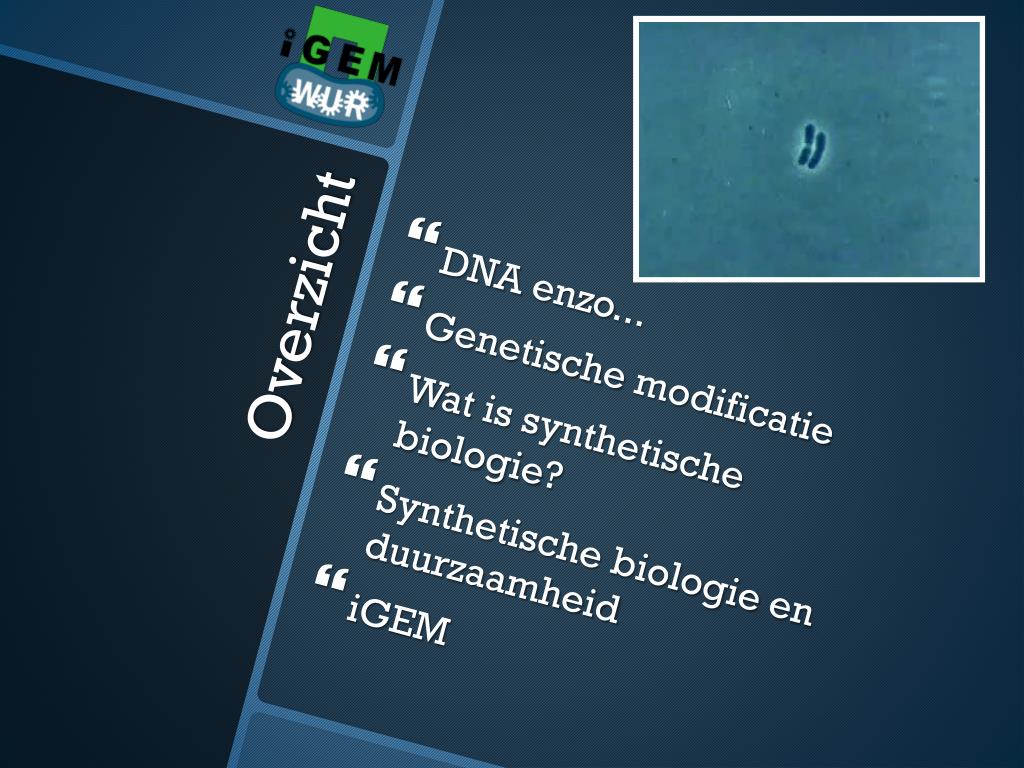 iGEM
WUR

Overzicht

DNA enzo...
Genetische modificatie
Wat is synthetische biologie?
Synthetische biologie en duurzaamheid
iGEM